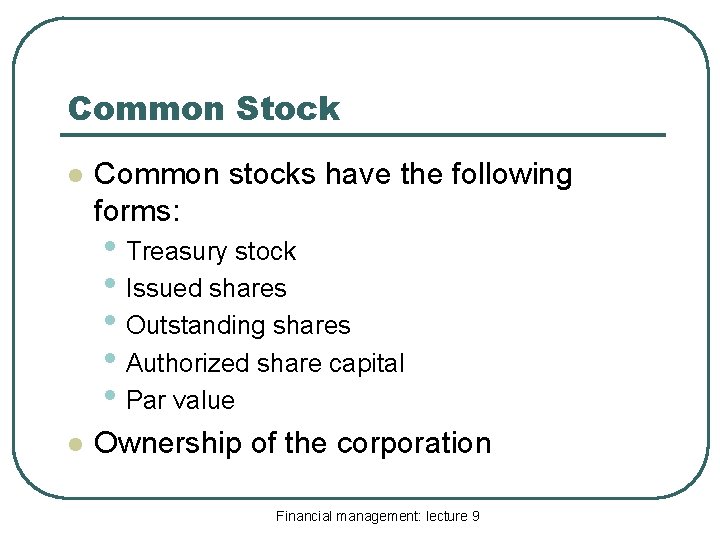 Common Stock

- Common stocks have the following forms:
  - Treasury stock
  - Issued shares
  - Outstanding shares
  - Authorized share capital
  - Par value
- Ownership of the corporation

Financial management: lecture 9